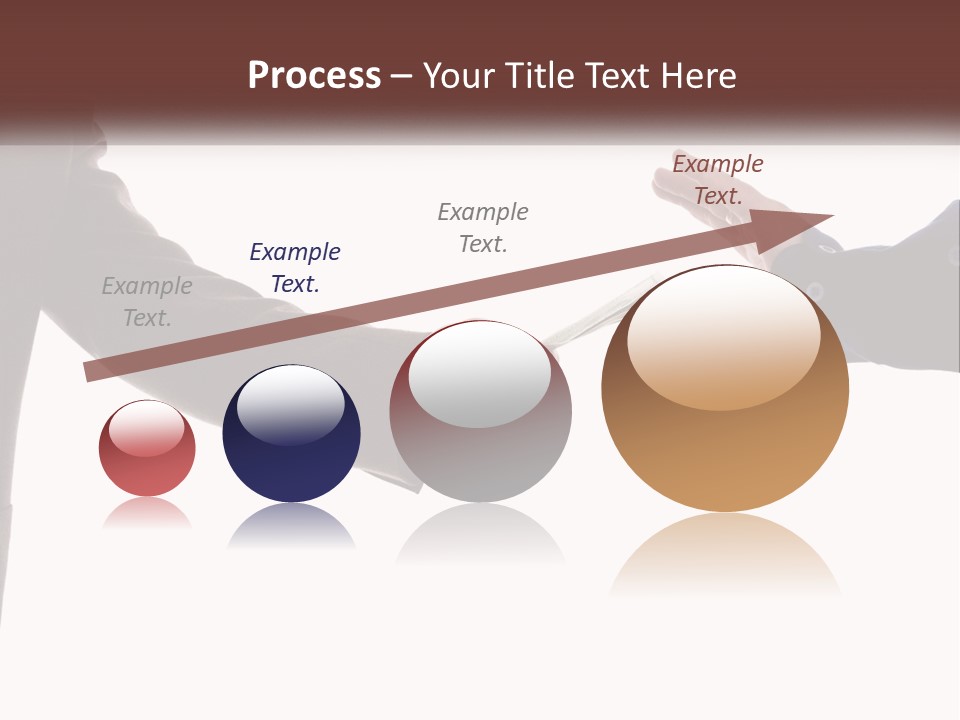 Process – Your Title Text Here

Example Text.

Example Text.

Example Text.

Example Text.